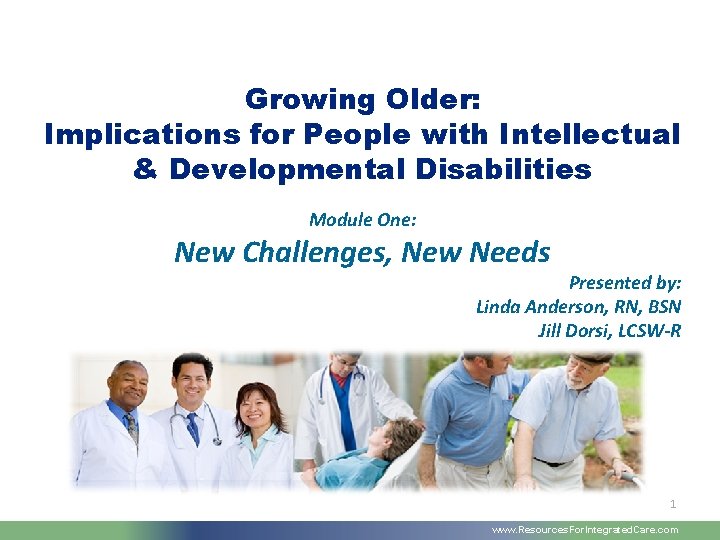 Growing Older:
Implications for People with Intellectual & Developmental Disabilities

Module One:
New Challenges, New Needs

Presented by:
Linda Anderson, RN, BSN
Jill Dorsi, LCSW-R

1

www.ResourcesForIntegratedCare.com